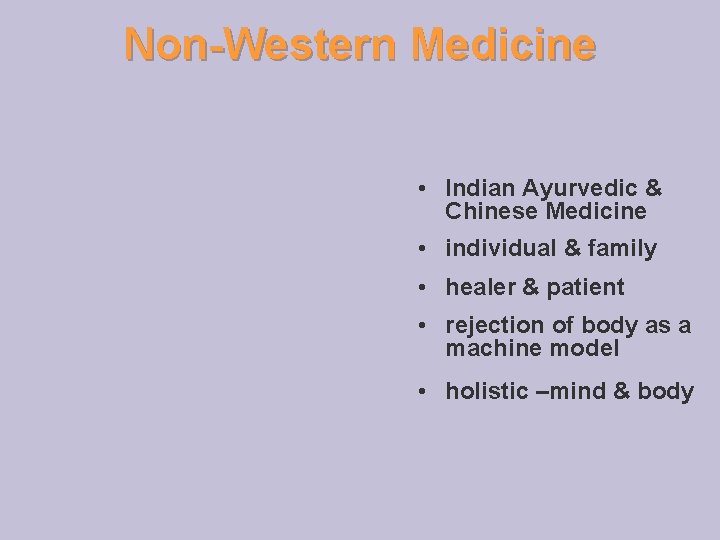 Non-Western Medicine

• Indian Ayurvedic & Chinese Medicine
• individual & family
• healer & patient
• rejection of body as a machine model
• holistic –mind & body